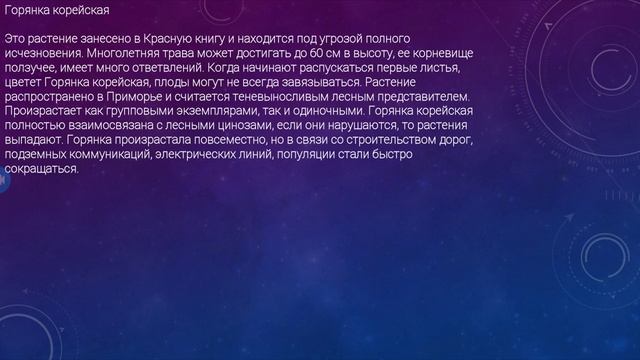 Горянка корейская

Это растение занесено в Красную книгу и находится под угрозой полного исчезновения. Многолетняя трава может достигать до 60 см в высоту, ее корневище ползучее, имеет много ответвлений. Когда начинают распускаться первые листья, цветет Горянка корейская, плоды могут не всегда завязываться. Растение распространено в Приморье и считается теневыносливым лесным представителем. Произрастает как групповыми экземплярами, так и одиночными. Горянка корейская полностью взаимосвязана с лесными цинозами, если они нарушаются, то растения выпадают. Горянка произрастала повсеместно, но в связи со строительством дорог, подземных коммуникаций, электрических линий, популяции стали быстро сокращаться.